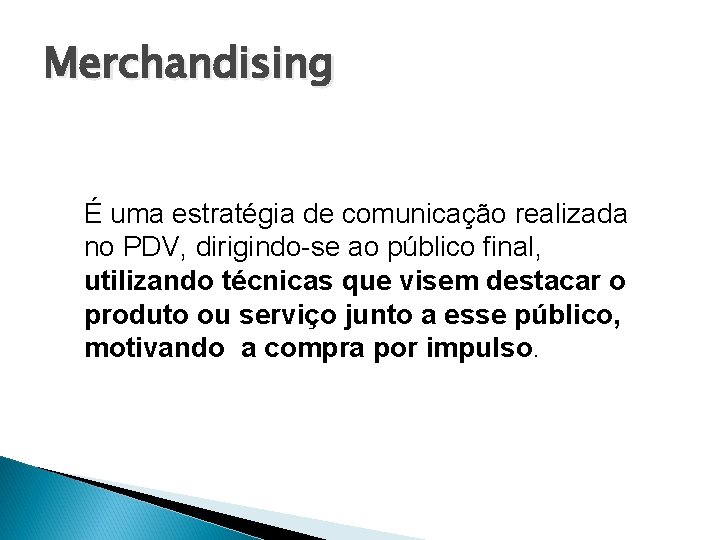 Merchandising

É uma estratégia de comunicação realizada no PDV, dirigindo-se ao público final, utilizando técnicas que visem destacar o produto ou serviço junto a esse público, motivando  a compra por impulso.